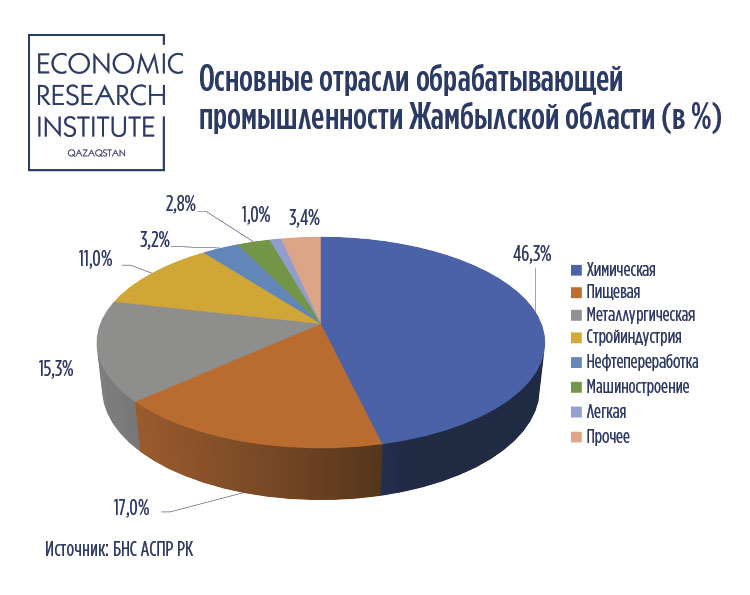 ECONOMIC RESEARCH INSTITUTE
QAZAQSTAN

Основные отрасли обрабатывающей промышленности Жамбылской области (в %)

2,8%
1,0%
3,4%
3,2%
11,0%
46,3%
15,3%
17,0%

Химическая
Пищевая
Металлургическая
Стройиндустрия
Нефтепереработка
Машиностроение
Легкая
Прочее

Источник: БНС АСПР РК